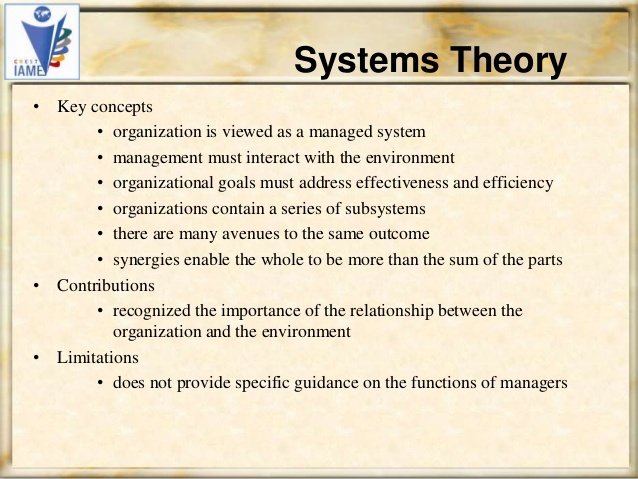 CREST
IAME

Systems Theory

• Key concepts
• organization is viewed as a managed system
• management must interact with the environment
• organizational goals must address effectiveness and efficiency
• organizations contain a series of subsystems
• there are many avenues to the same outcome
• synergies enable the whole to be more than the sum of the parts
• Contributions
• recognized the importance of the relationship between the organization and the environment
• Limitations
• does not provide specific guidance on the functions of managers